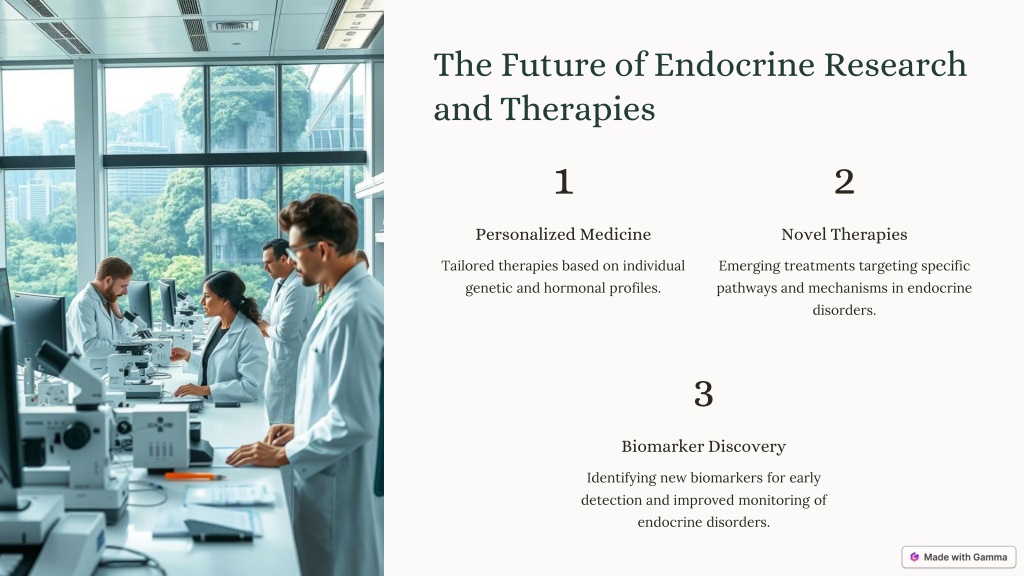 The Future of Endocrine Research and Therapies

1

Personalized Medicine

Tailored therapies based on individual genetic and hormonal profiles.

2

Novel Therapies

Emerging treatments targeting specific pathways and mechanisms in endocrine disorders.

3

Biomarker Discovery

Identifying new biomarkers for early detection and improved monitoring of endocrine disorders.

Made with Gamma